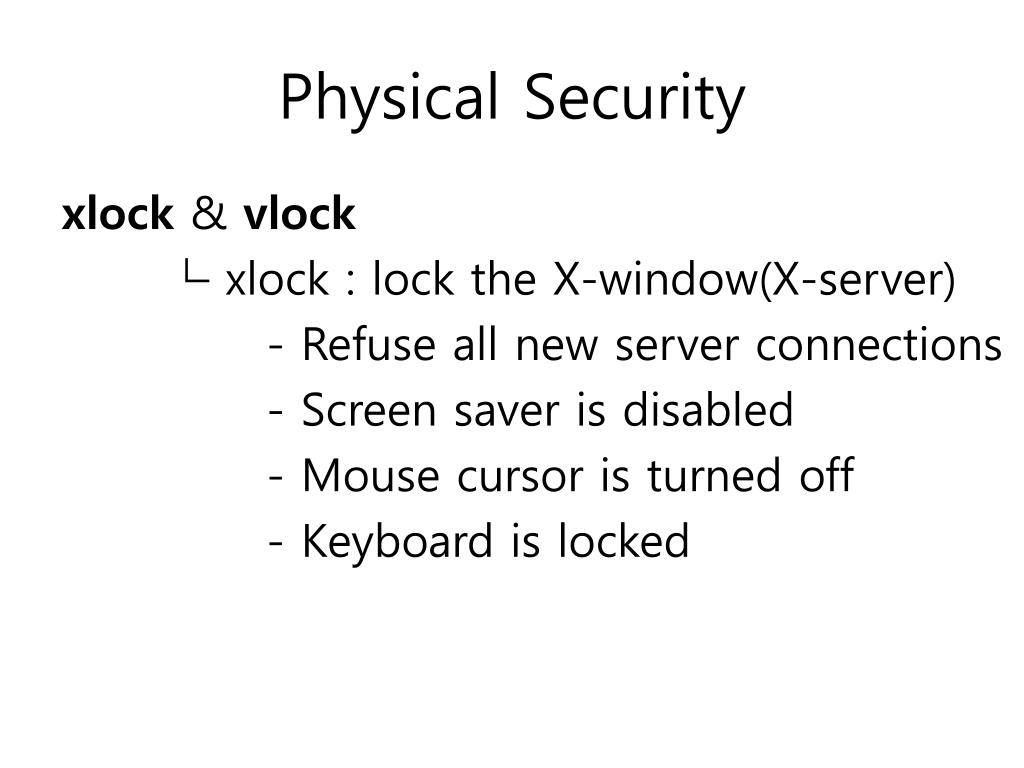 Physical Security

xlock & vlock

└ xlock : lock the X-window(X-server)

- Refuse all new server connections
- Screen saver is disabled
- Mouse cursor is turned off
- Keyboard is locked